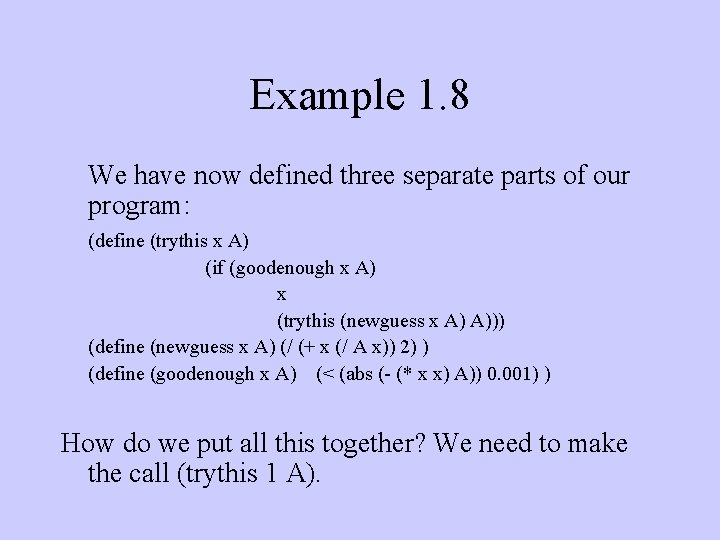 Example 1.8

We have now defined three separate parts of our program:

(define (trythis x A)
(if (goodenough x A)
x
(trythis (newguess x A) A)))
(define (newguess x A) (/ (+ x (/ A x)) 2) )
(define (goodenough x A) (< (abs (- (* x x) A)) 0.001) )

How do we put all this together? We need to make the call (trythis 1 A).